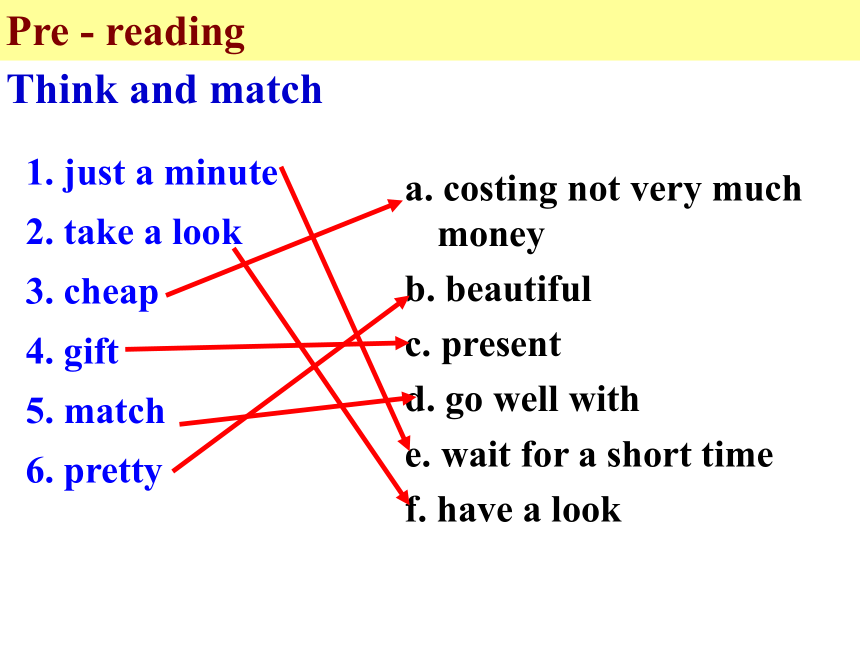 Pre - reading

Think and match

1. just a minute
2. take a look
3. cheap
4. gift
5. match
6. pretty

a. costing not very much money
b. beautiful
c. present
d. go well with
e. wait for a short time
f. have a look